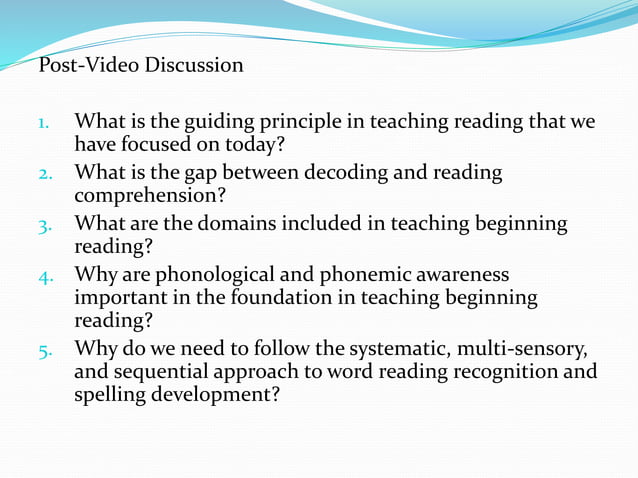 Post-Video Discussion

1. What is the guiding principle in teaching reading that we have focused on today?
2. What is the gap between decoding and reading comprehension?
3. What are the domains included in teaching beginning reading?
4. Why are phonological and phonemic awareness important in the foundation in teaching beginning reading?
5. Why do we need to follow the systematic, multi-sensory, and sequential approach to word reading recognition and spelling development?